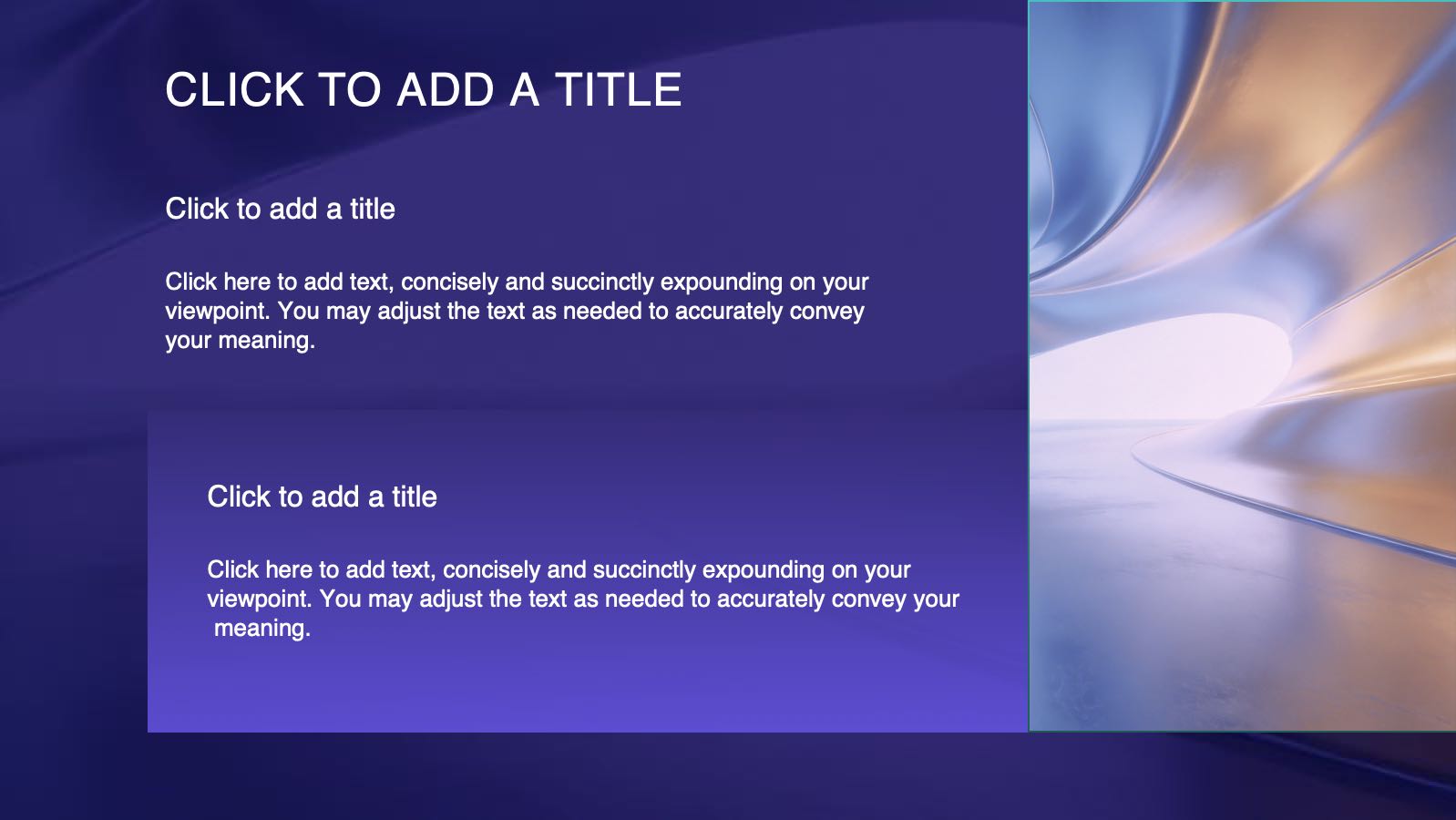 CLICK TO ADD A TITLE

Click to add a title

Click here to add text, concisely and succinctly expounding on your viewpoint. You may adjust the text as needed to accurately convey your meaning.

Click to add a title

Click here to add text, concisely and succinctly expounding on your viewpoint. You may adjust the text as needed to accurately convey your meaning.